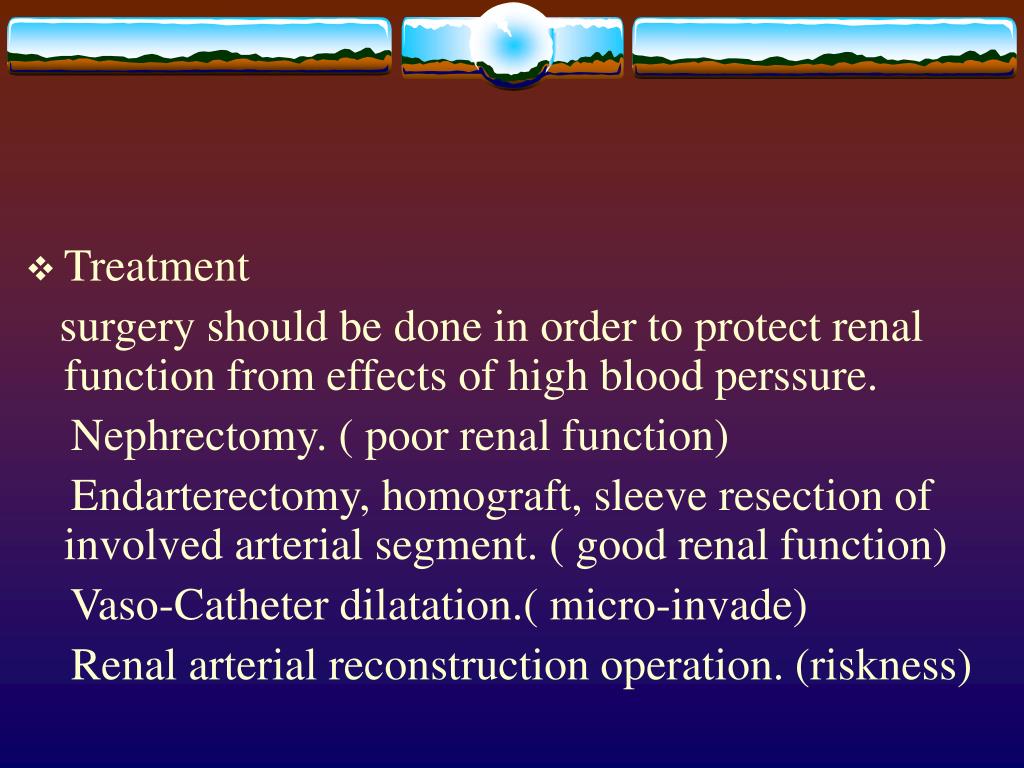 ❖ Treatment

surgery should be done in order to protect renal function from effects of high blood perssure.

Nephrectomy. ( poor renal function)

Endarterectomy, homograft, sleeve resection of involved arterial segment. ( good renal function)

Vaso-Catheter dilatation.( micro-invade)

Renal arterial reconstruction operation. (riskness)